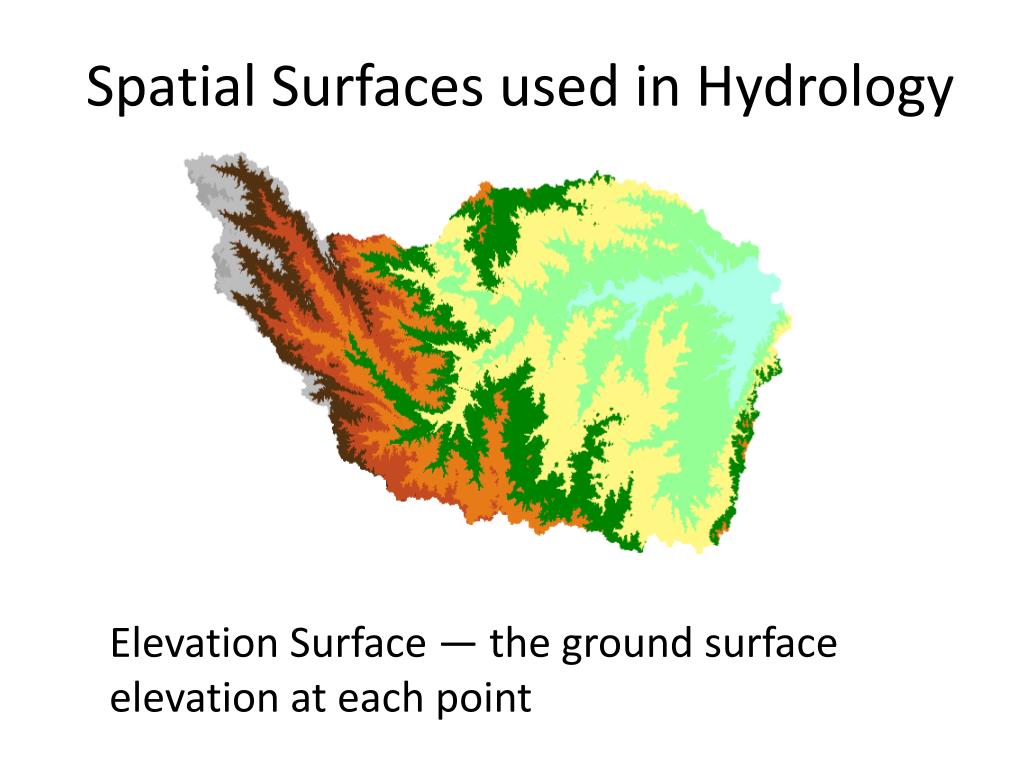 Spatial Surfaces used in Hydrology

Elevation Surface — the ground surface elevation at each point